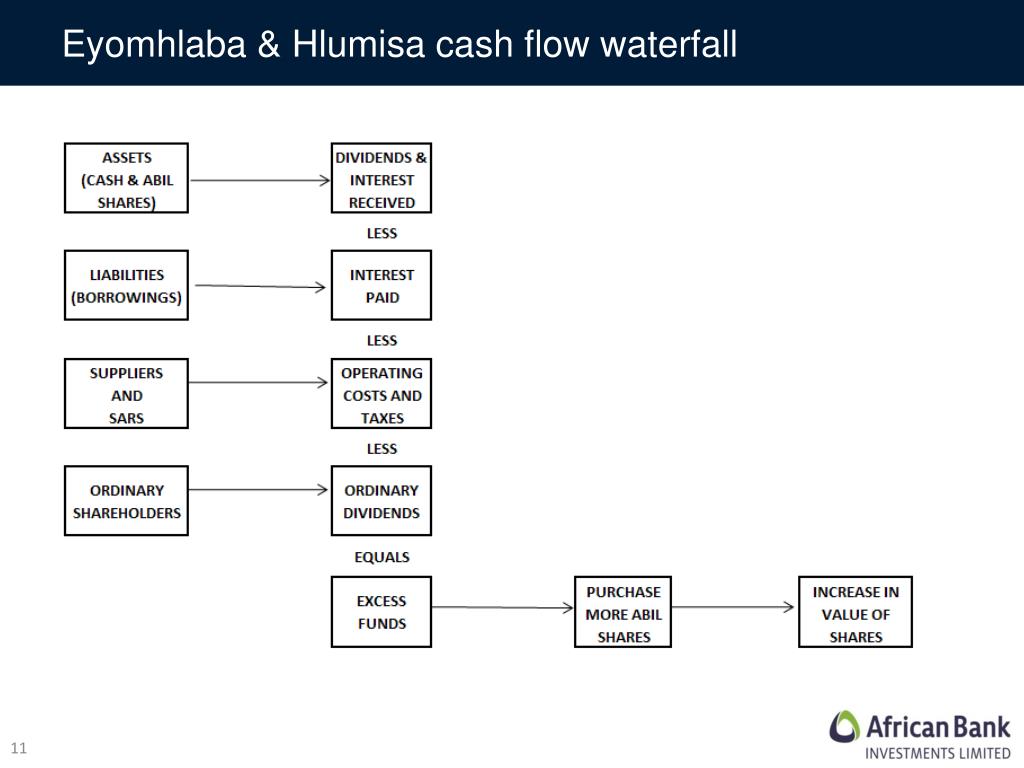 Eyomhlaba & Hlumisa cash flow waterfall

ASSETS (CASH & ABIL SHARES)

DIVIDENDS & INTEREST RECEIVED

LESS

LIABILITIES (BORROWINGS)

INTEREST PAID

LESS

SUPPLIERS AND SARS

OPERATING COSTS AND TAXES

LESS

ORDINARY SHAREHOLDERS

ORDINARY DIVIDENDS

EQUALS

EXCESS FUNDS

PURCHASE MORE ABIL SHARES

INCREASE IN VALUE OF SHARES

11

African Bank
INVESTMENTS LIMITED